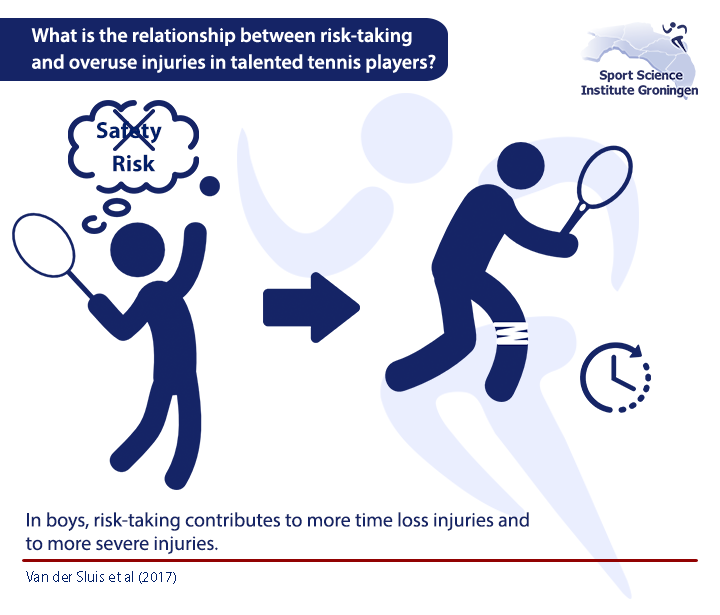 What is the relationship between risk-taking and overuse injuries in talented tennis players?

Sport Science Institute Groningen

Safety

Risk

In boys, risk-taking contributes to more time loss injuries and to more severe injuries.

Van der Sluis et al (2017)